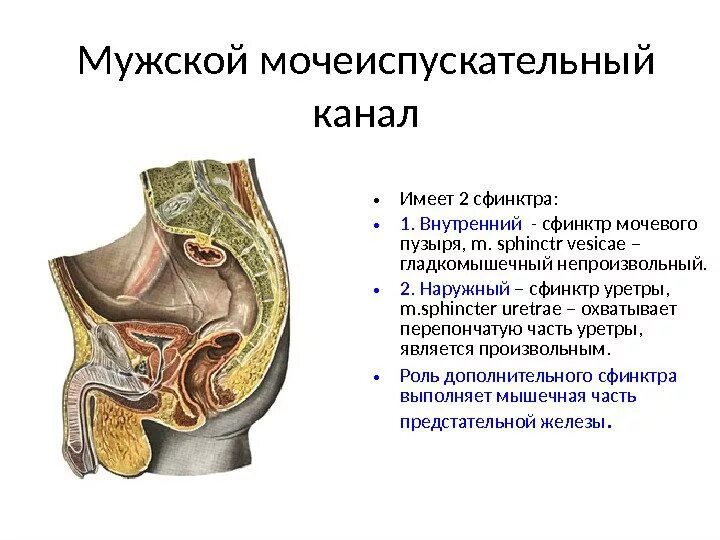 Мужской мочеиспускательный канал

• Имеет 2 сфинктра:
• 1. Внутренний - сфинктр мочевого пузыря, m. sphinctr vesicae – гладкомышечный непроизвольный.
• 2. Наружный – сфинктр уретры, m.sphincter uretrae – охватывает перепончатую часть уретры, является произвольным.
• Роль дополнительного сфинктра выполняет мышечная часть предстательной железы.